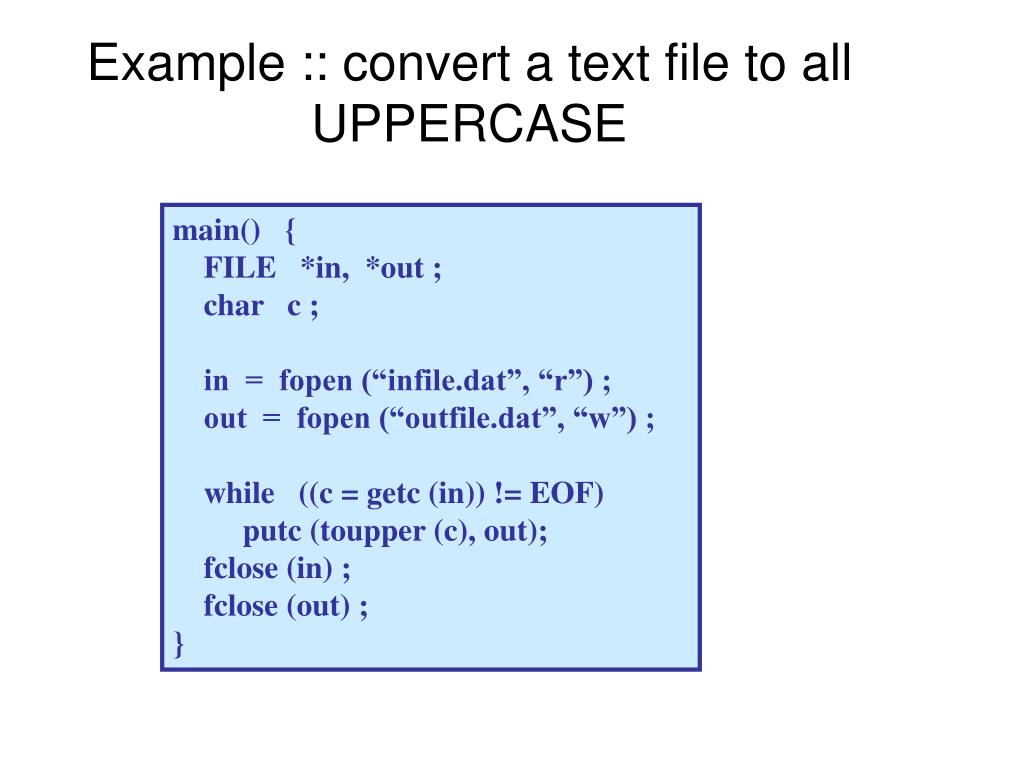 Example :: convert a text file to all UPPERCASE

main() {
FILE *in, *out ;
char c ;

in = fopen (“infile.dat”, “r”) ;
out = fopen (“outfile.dat”, “w”) ;

while ((c = getc (in)) != EOF)
putc (toupper (c), out);
fclose (in) ;
fclose (out) ;
}